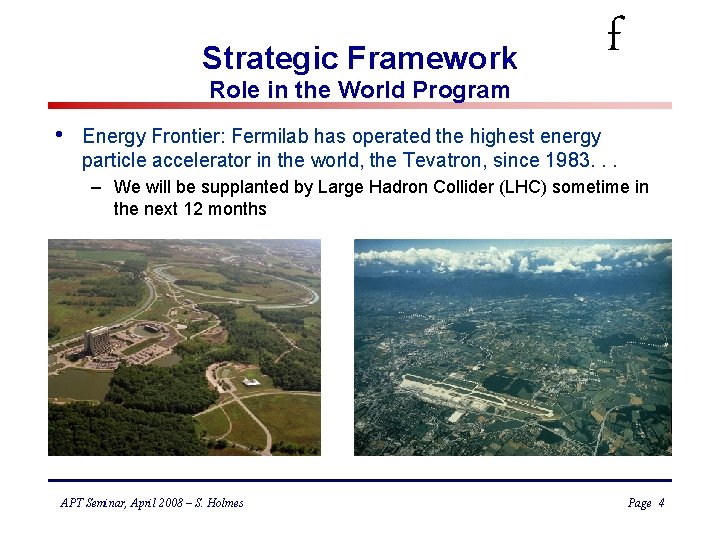 f

Strategic Framework
Role in the World Program

• Energy Frontier: Fermilab has operated the highest energy particle accelerator in the world, the Tevatron, since 1983. . .

– We will be supplanted by Large Hadron Collider (LHC) sometime in the next 12 months

APT Seminar, April 2008 – S. Holmes

Page 4